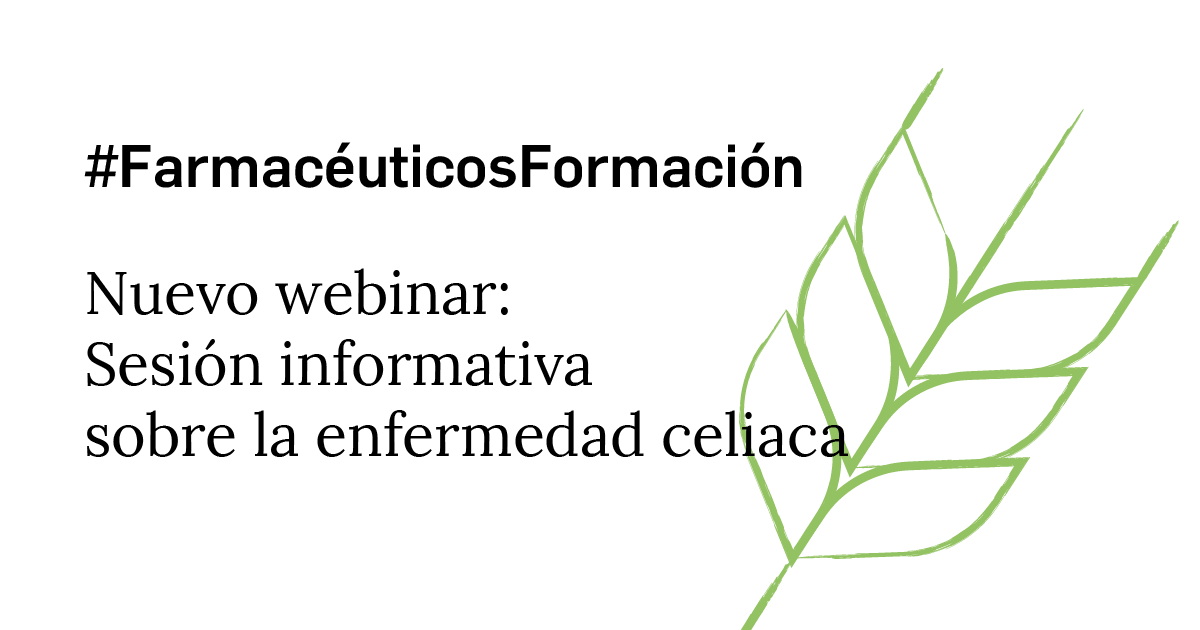 #FarmacéuticosFormación

Nuevo webinar:
Sesión informativa
sobre la enfermedad celiaca